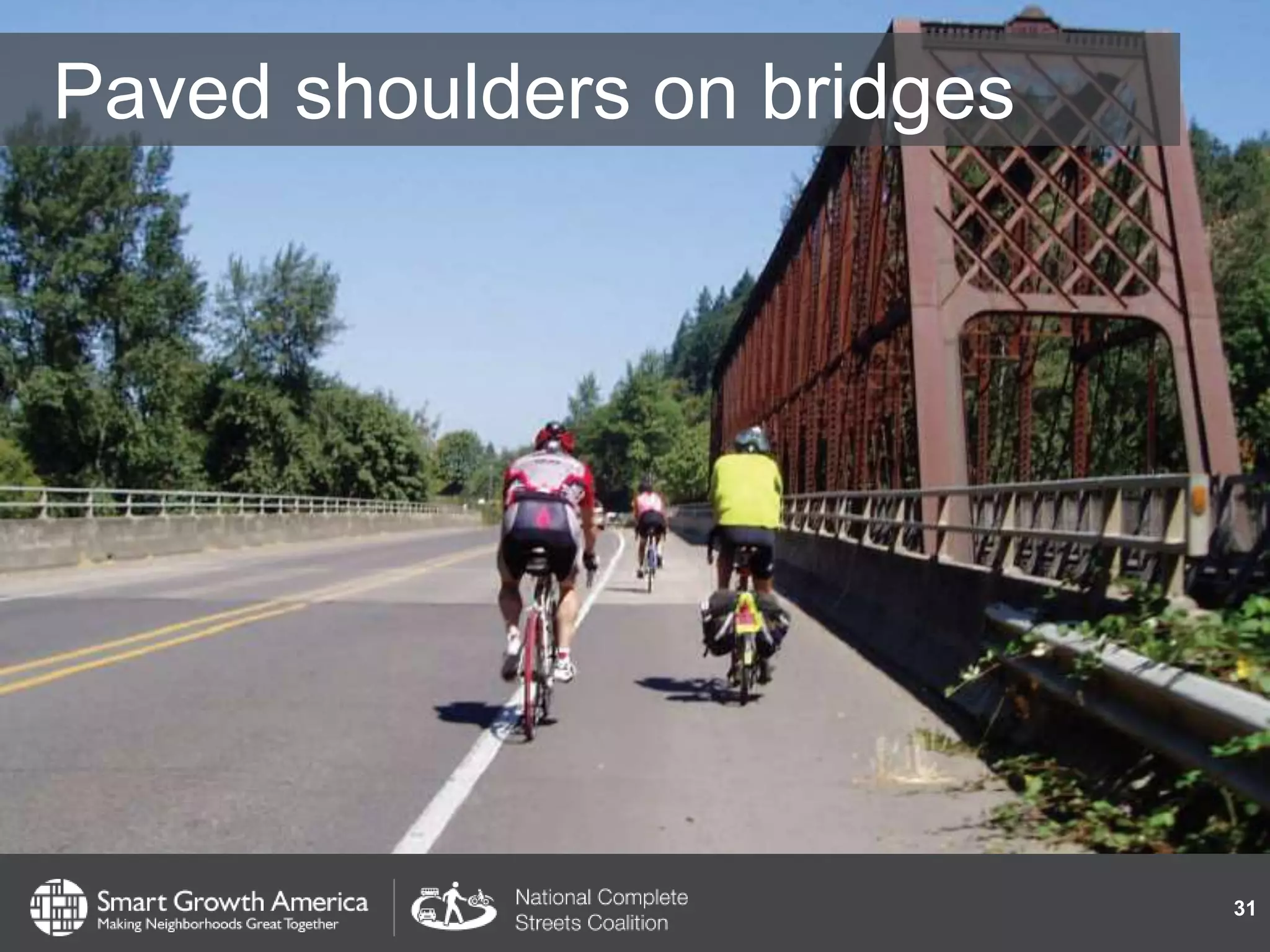 Paved shoulders on bridges

Smart Growth America
Making Neighborhoods Great Together

National Complete
Streets Coalition

31